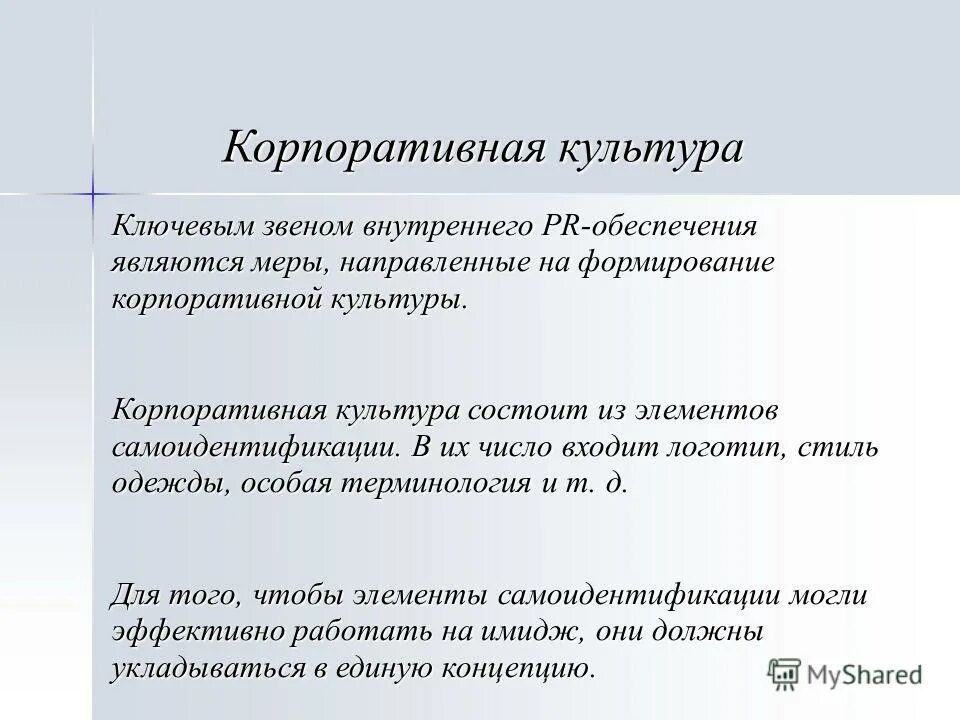 Корпоративная культура

Ключевым звеном внутреннего PR-обеспечения являются меры, направленные на формирование корпоративной культуры.

Корпоративная культура состоит из элементов самоидентификации. В их число входит логотип, стиль одежды, особая терминология и т. д.

Для того, чтобы элементы самоидентификации могли эффективно работать на имидж, они должны укладываться в единую концепцию.

MyShared